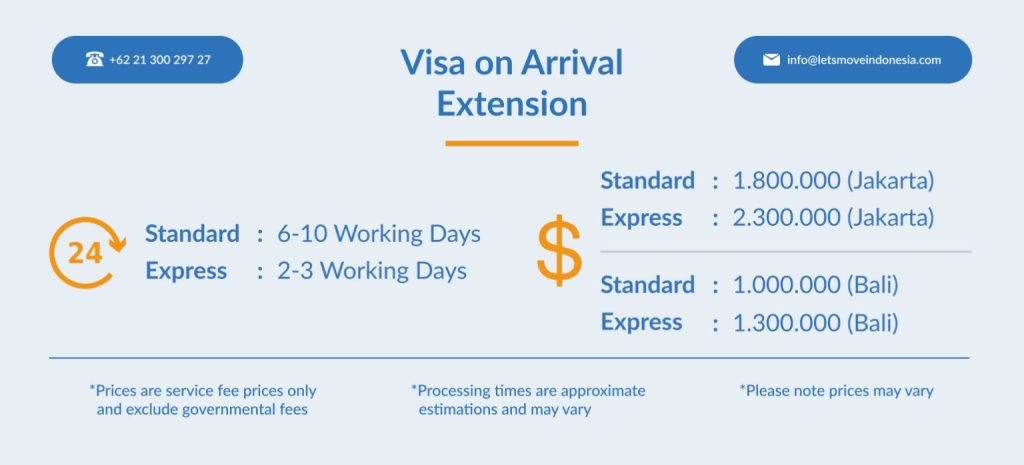 +62 21 300 297 27

Visa on Arrival Extension

info@letsmoveindonesia.com

24

Standard : 6-10 Working Days
Express : 2-3 Working Days

$

Standard : 1.800.000 (Jakarta)
Express : 2.300.000 (Jakarta)

Standard : 1.000.000 (Bali)
Express : 1.300.000 (Bali)

*Prices are service fee prices only and exclude governmental fees

*Processing times are approximate estimations and may vary

*Please note prices may vary